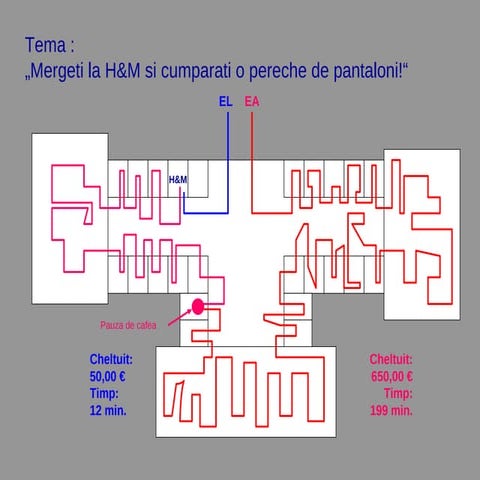 Tema :
„Mergeti la H&M si cumparati o pereche de pantaloni!“

EL EA

H&M

Pauza de cafea

Cheltuit:
50,00 €
Timp:
12 min.

Cheltuit:
650,00 €
Timp:
199 min.